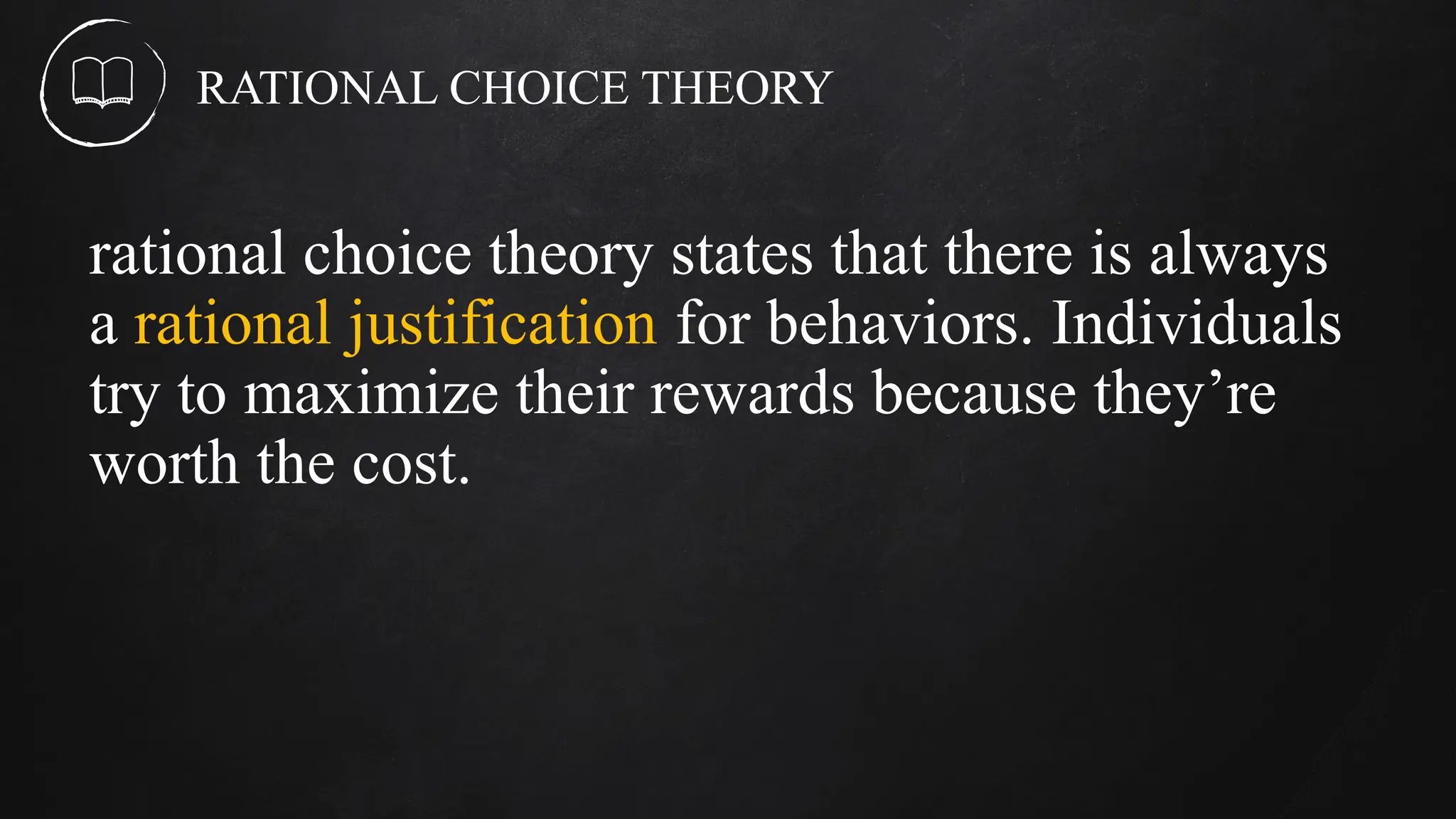 RATIONAL CHOICE THEORY

rational choice theory states that there is always a rational justification for behaviors. Individuals try to maximize their rewards because they’re worth the cost.